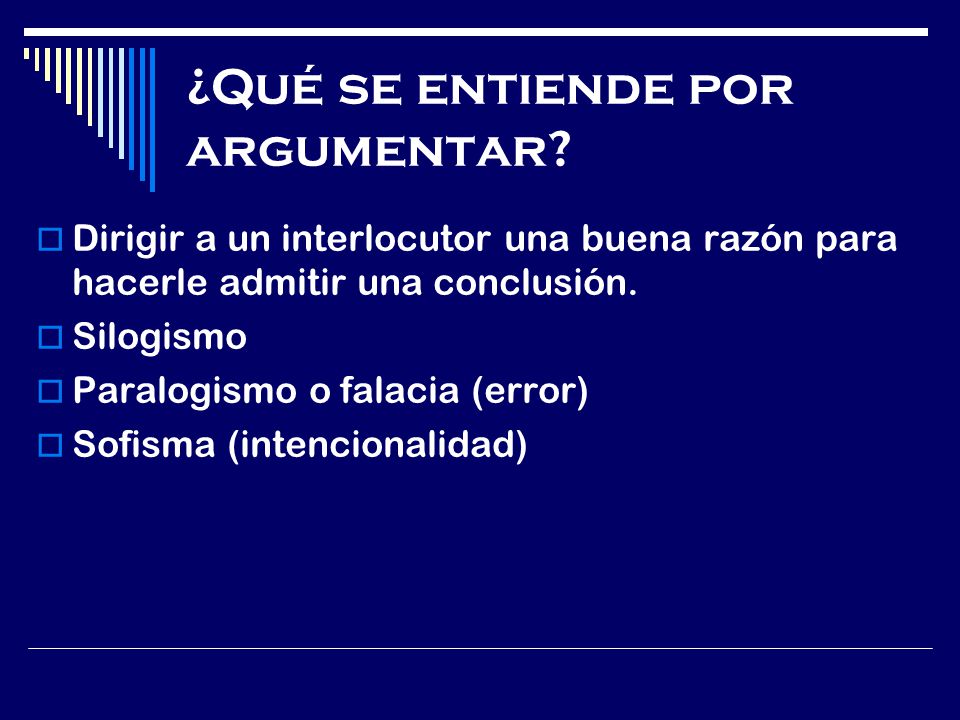 ¿Qué se entiende por argumentar?

Dirigir a un interlocutor una buena razón para hacerle admitir una conclusión.

Silogismo

Paralogismo o falacia (error)

Sofisma (intencionalidad)